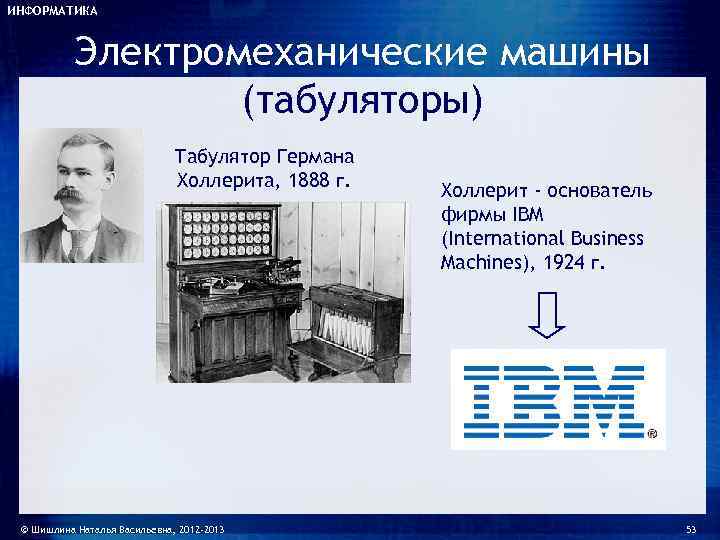 ИНФОРМАТИКА

Электромеханические машины (табуляторы)

Табулятор Германа Холлерита, 1888 г.

Холлерит - основатель фирмы IBM (International Business Machines), 1924 г.

IBM®

© Шишлина Наталья Васильевна, 2012-2013

53